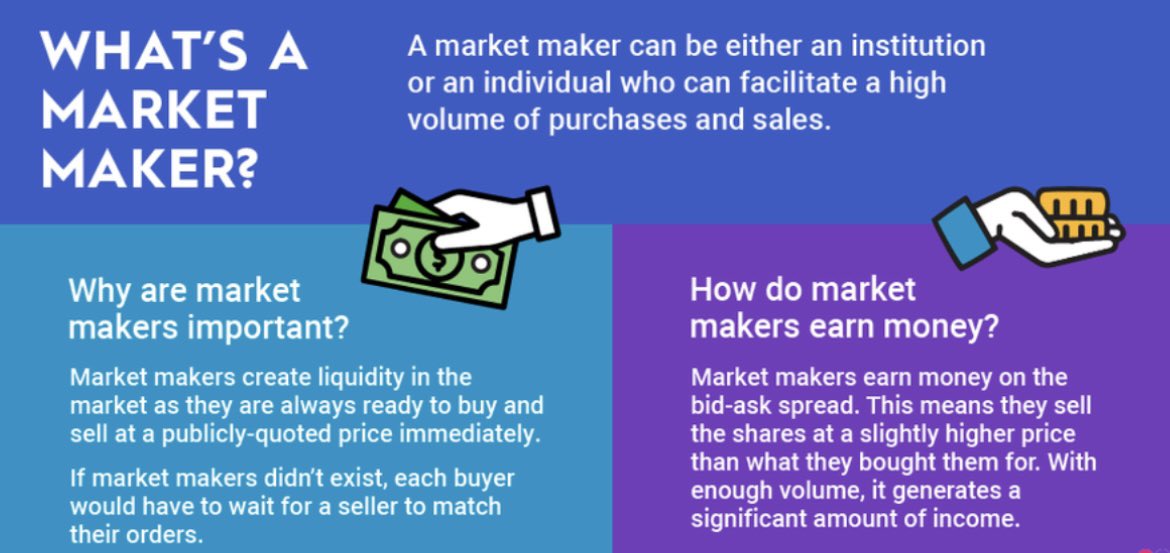 WHAT'S A MARKET MAKER?

A market maker can be either an institution or an individual who can facilitate a high volume of purchases and sales.

Why are market makers important?

Market makers create liquidity in the market as they are always ready to buy and sell at a publicly-quoted price immediately.

If market makers didn't exist, each buyer would have to wait for a seller to match their orders.

How do market makers earn money?

Market makers earn money on the bid-ask spread. This means they sell the shares at a slightly higher price than what they bought them for. With enough volume, it generates a significant amount of income.